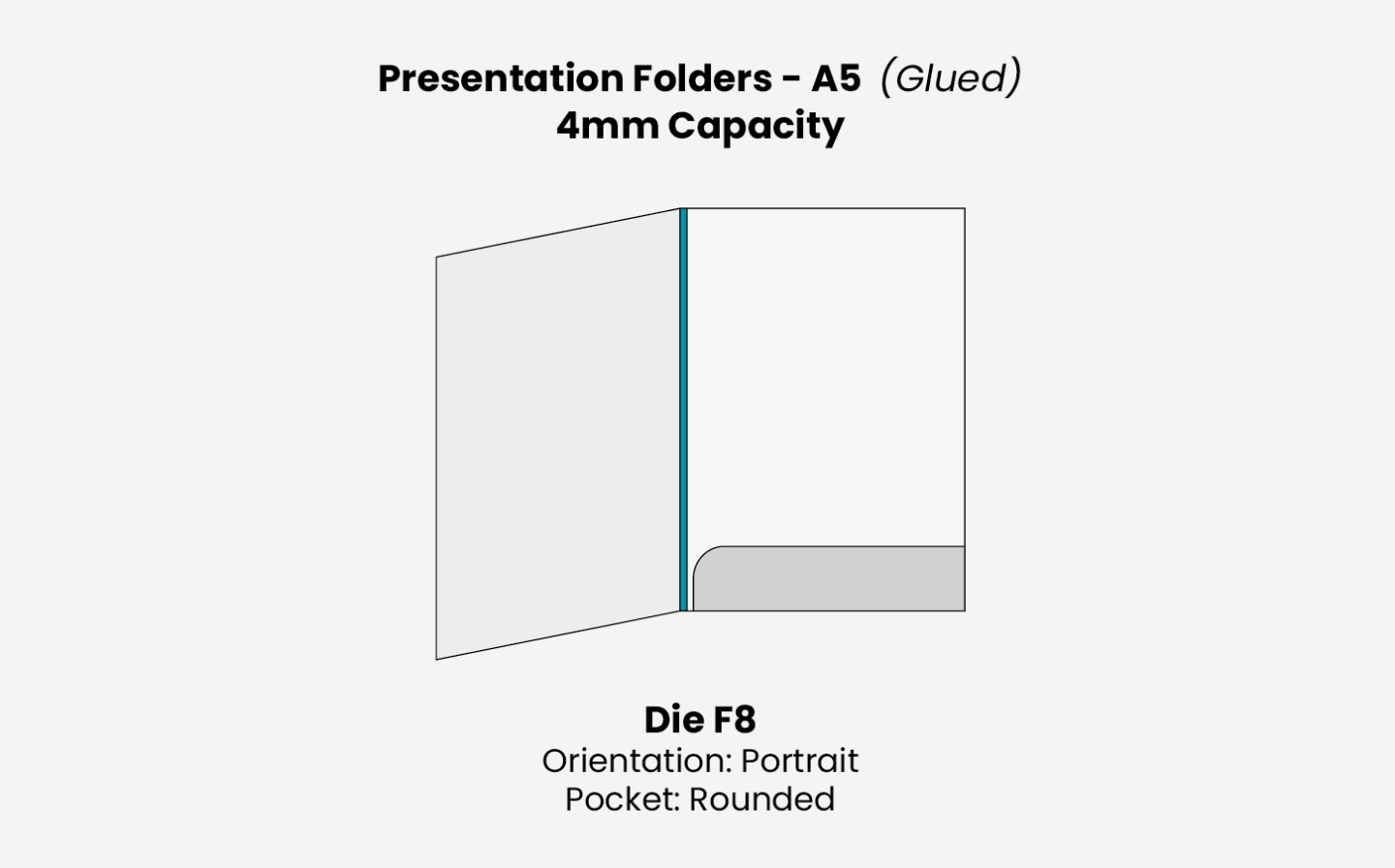 Presentation Folders - A5 (Glued)
4mm Capacity

Die F8
Orientation: Portrait
Pocket: Rounded